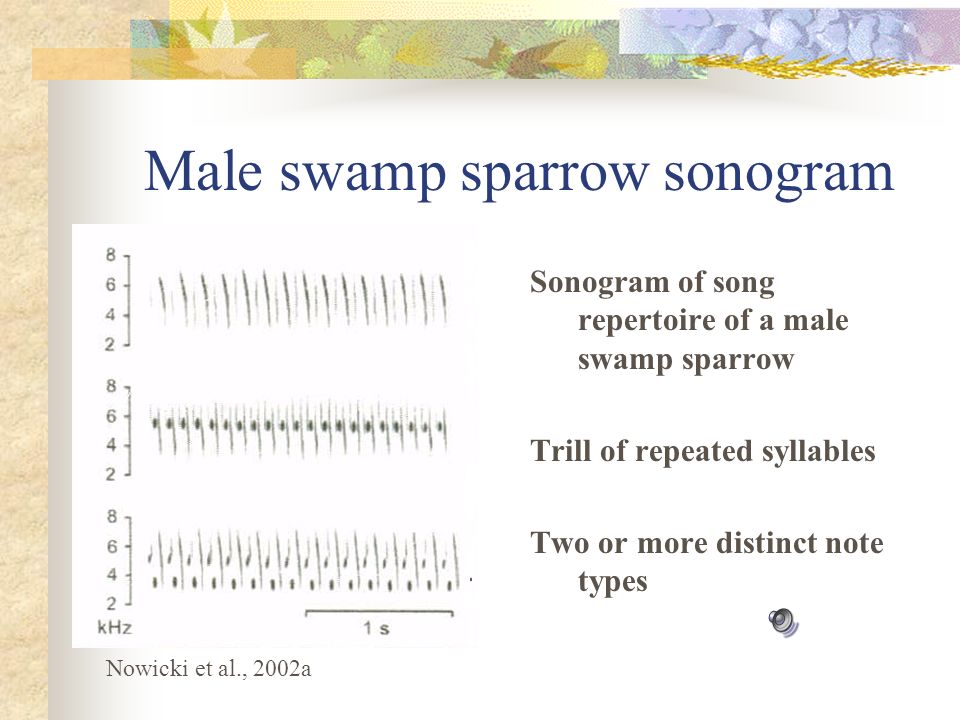 Male swamp sparrow sonogram

8
6
4
2
8
6
4
2
8
6
4
2
kHz
1 s

Sonogram of song repertoire of a male swamp sparrow

Trill of repeated syllables

Two or more distinct note types

Nowicki et al., 2002a